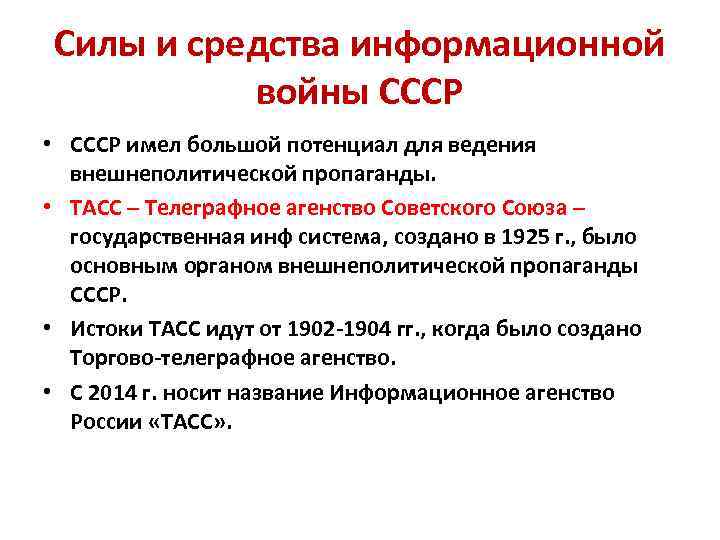 Силы и средства информационной войны СССР

• СССР имел большой потенциал для ведения внешнеполитической пропаганды.

• ТАСС – Телеграфное агенство Советского Союза – государственная инф система, создано в 1925 г., было основным органом внешнеполитической пропаганды СССР.

• Истоки ТАСС идут от 1902-1904 гг., когда было создано Торгово-телеграфное агенство.

• С 2014 г. носит название Информационное агенство России «ТАСС».